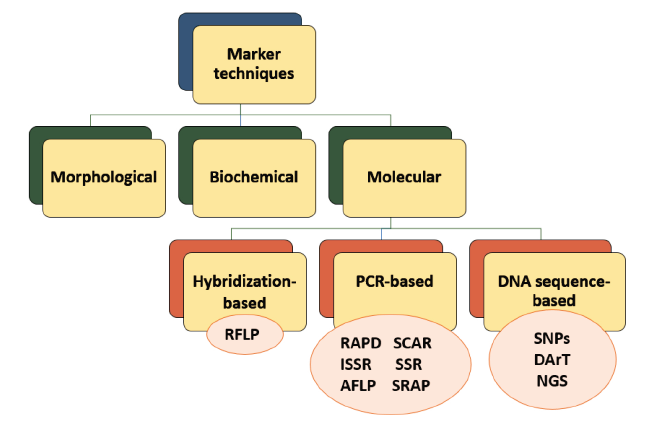 Marker techniques

Morphological

Biochemical

Molecular

Hybridization-based

RFLP

PCR-based

RAPD SCAR
ISSR SSR
AFLP SRAP

DNA sequence-based

SNPs
DArT
NGS